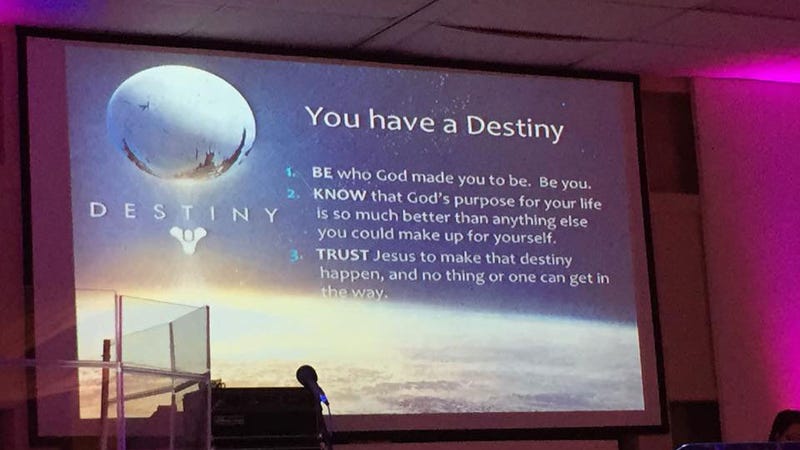 DESTINY

You have a Destiny

1. BE who God made you to be. Be you.
2. KNOW that God's purpose for your life is so much better than anything else you could make up for yourself.
3. TRUST Jesus to make that destiny happen, and no thing or one can get in the way.